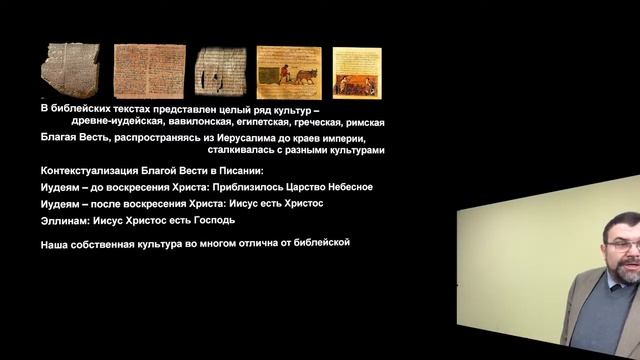 В библейских текстах представлен целый ряд культур – древне-иудейская, вавилонская, египетская, греческая, римская

Благая Весть, распространяясь из Иерусалима до краев империи, сталкивалась с разными культурами

Контекстуализация Благой Вести в Писании:

Иудеям – до воскресения Христа: Приблизилось Царство Небесное

Иудеям – после воскресения Христа: Иисус есть Христос

Эллинам: Иисус Христос есть Господь

Наша собственная культура во многом отлична от библейской